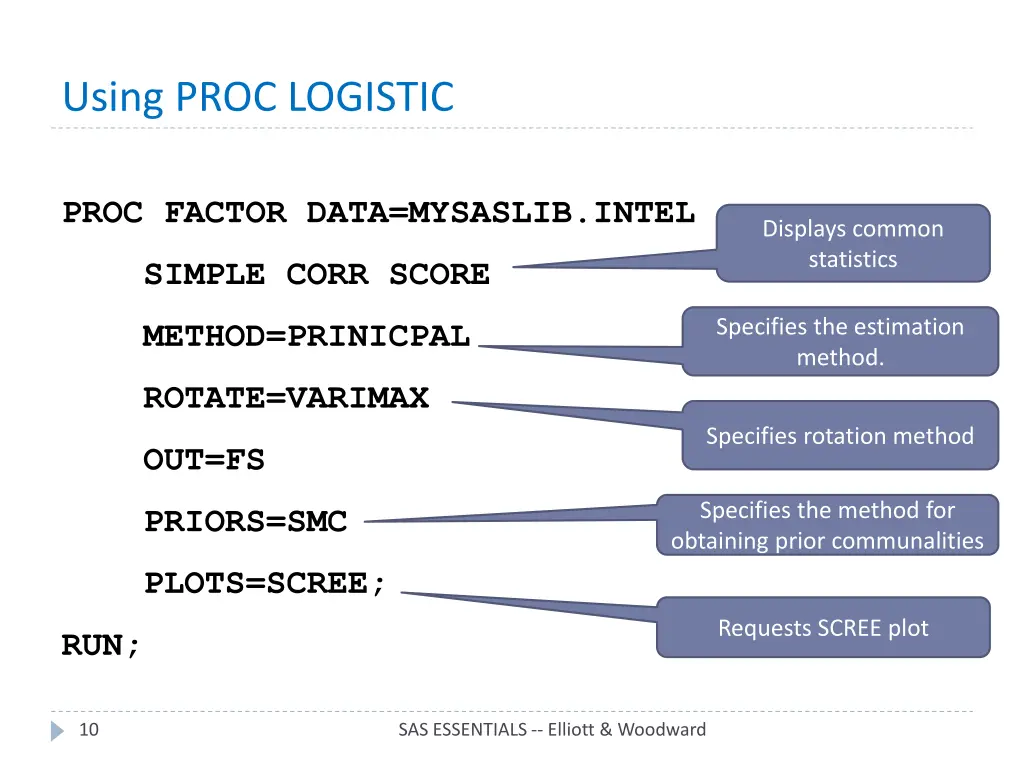 Using PROC LOGISTIC

PROC FACTOR DATA=MYSASLIB.INTEL

SIMPLE CORR SCORE

METHOD=PRINICPAL

ROTATE=VARIMAX

OUT=FS

PRIORS=SMC

PLOTS=SCREE;

RUN;

Displays common statistics

Specifies the estimation method.

Specifies rotation method

Specifies the method for obtaining prior communalities

Requests SCREE plot

10

SAS ESSENTIALS -- Elliott & Woodward